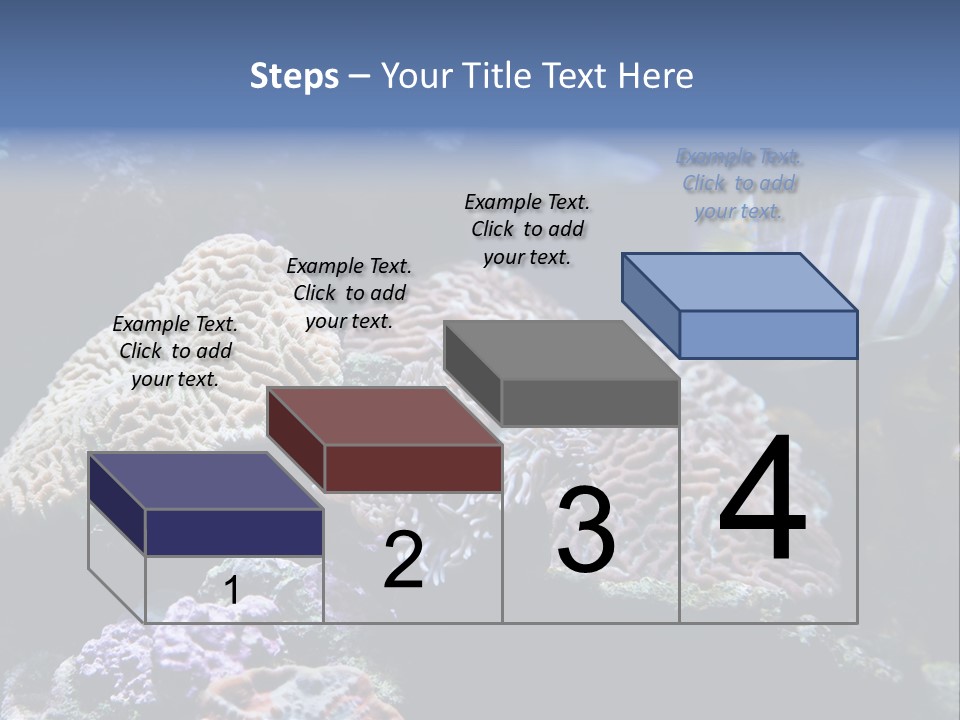 Steps – Your Title Text Here

Example Text. Click to add your text.

Example Text. Click to add your text.

Example Text. Click to add your text.

Example Text. Click to add your text.

1

2

3

4